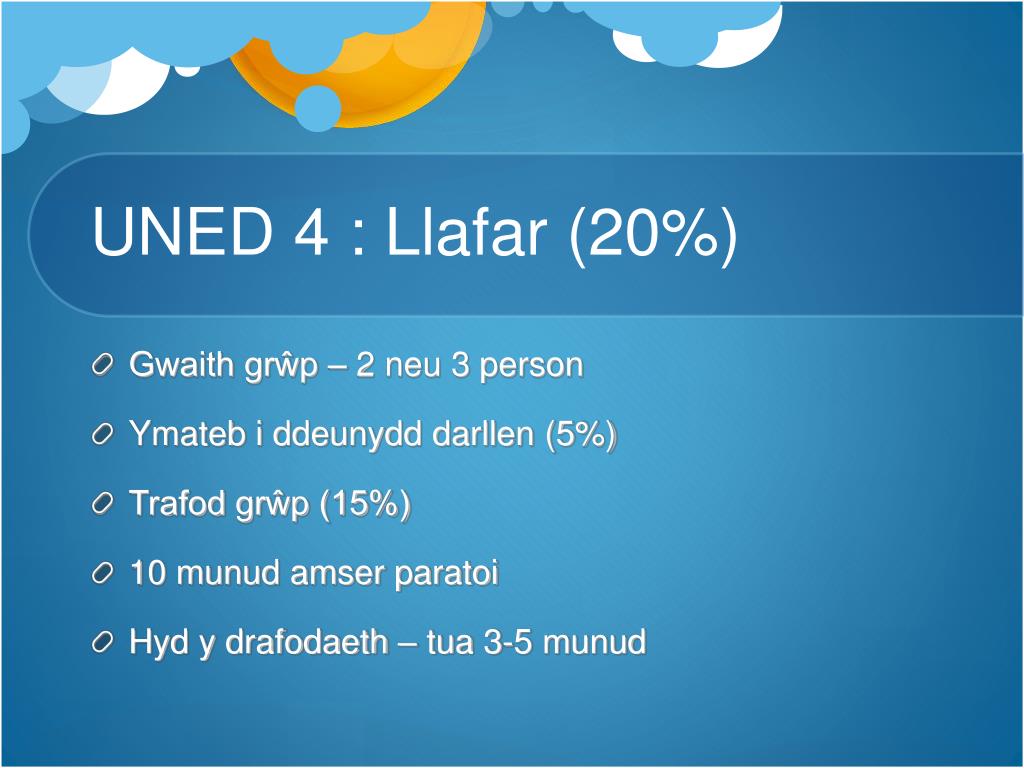 UNED 4 : Llafar (20%)

Gwaith grŵp – 2 neu 3 person

Ymateb i ddeunydd darllen (5%)

Trafod grŵp (15%)

10 munud amser paratoi

Hyd y drafodaeth – tua 3-5 munud